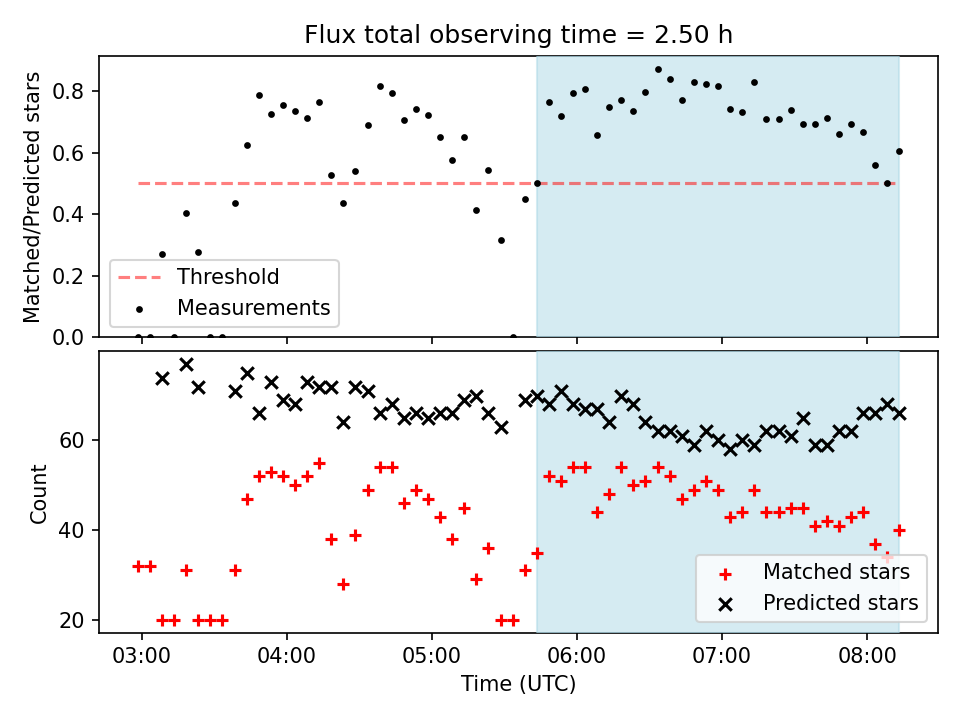 Flux total observing time = 2.50 h

Matched/Predicted stars

0.8
0.6
0.4
0.2
0.0

Threshold
Measurements

Count

60
40
20

Matched stars
Predicted stars

03:00
04:00
05:00
06:00
07:00
08:00

Time (UTC)